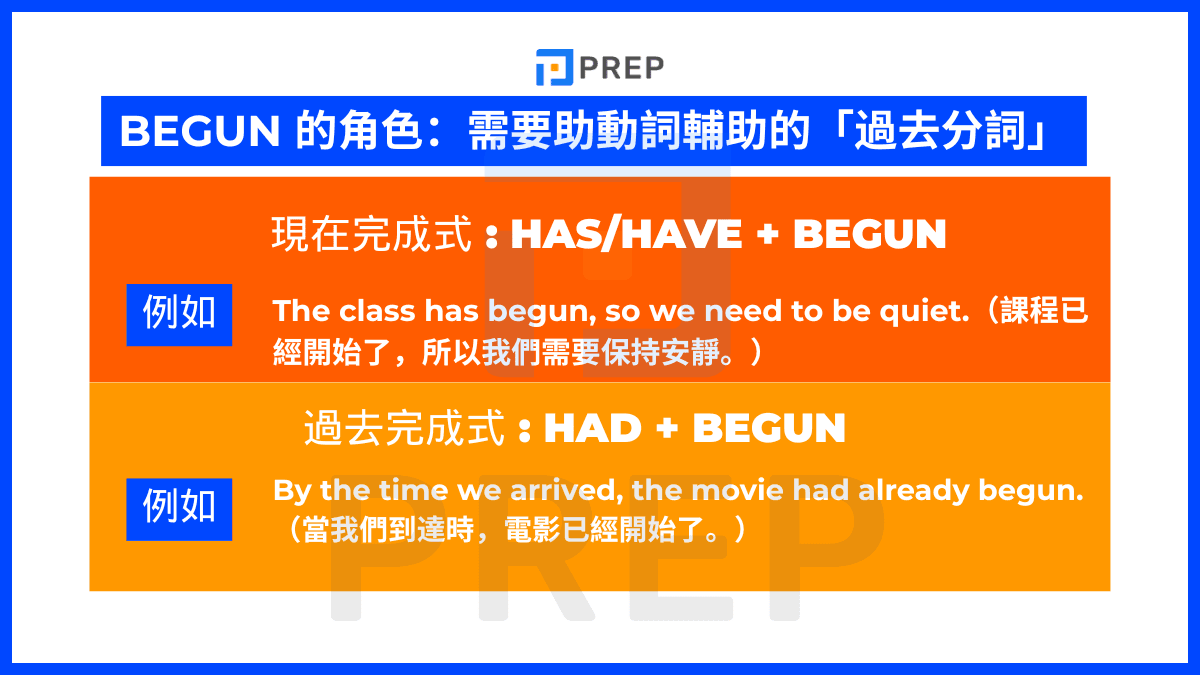 PREP

BEGUN 的角色：需要助動詞輔助的「過去分詞」

現在完成式 : HAS/HAVE + BEGUN

例如

The class has begun, so we need to be quiet.（課程已經開始了，所以我們需要保持安靜。）

過去完成式 : HAD + BEGUN

例如

By the time we arrived, the movie had already begun.（當我們到達時，電影已經開始了。）

PREP